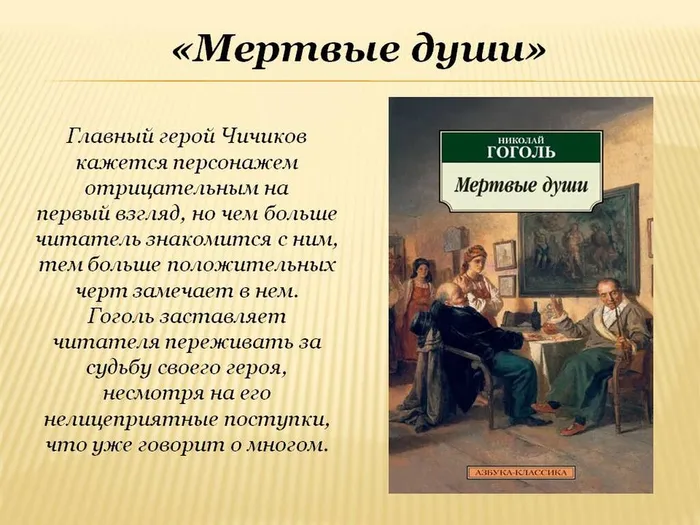 «Мертвые души»

Главный герой Чичиков кажется персонажем отрицательным на первый взгляд, но чем больше читатель знакомится с ним, тем больше положительных черт замечает в нем. Гоголь заставляет читателя переживать за судьбу своего героя, несмотря на его нелицеприятные поступки, что уже говорит о многом.

НИКОЛАЙ
ГОГОЛЬ
Мертвые души

АЗБУКА-КЛАССИКА